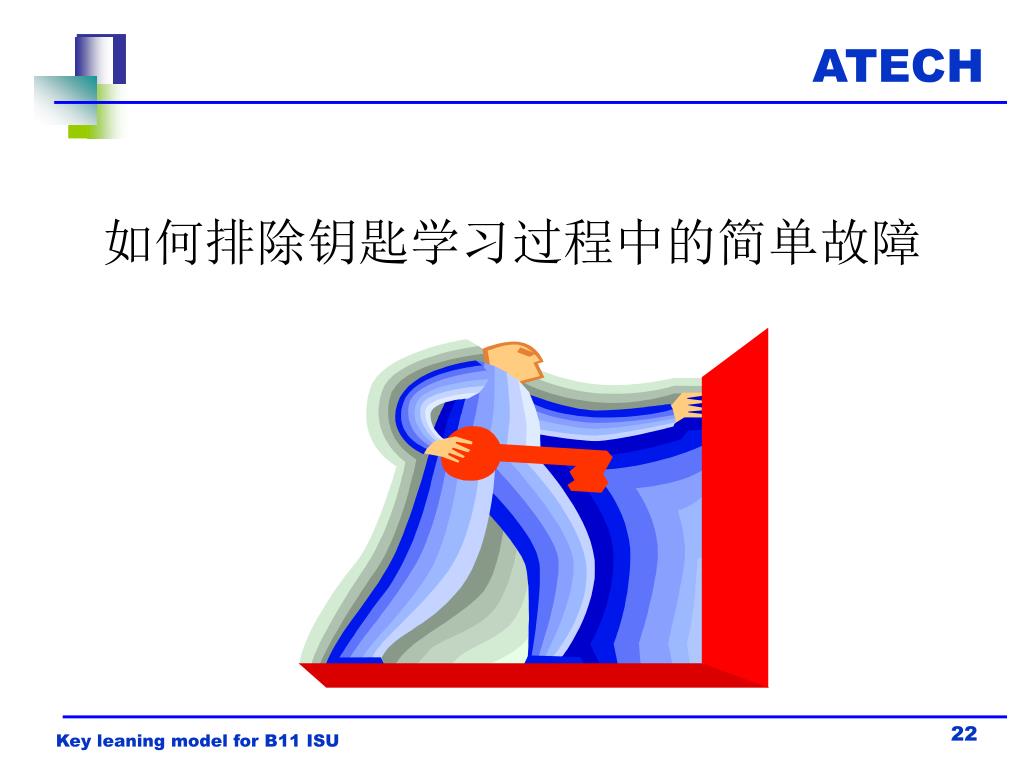 ATECH

如何排除钥匙学习过程中的简单故障

Key leaning model for B11 ISU

22